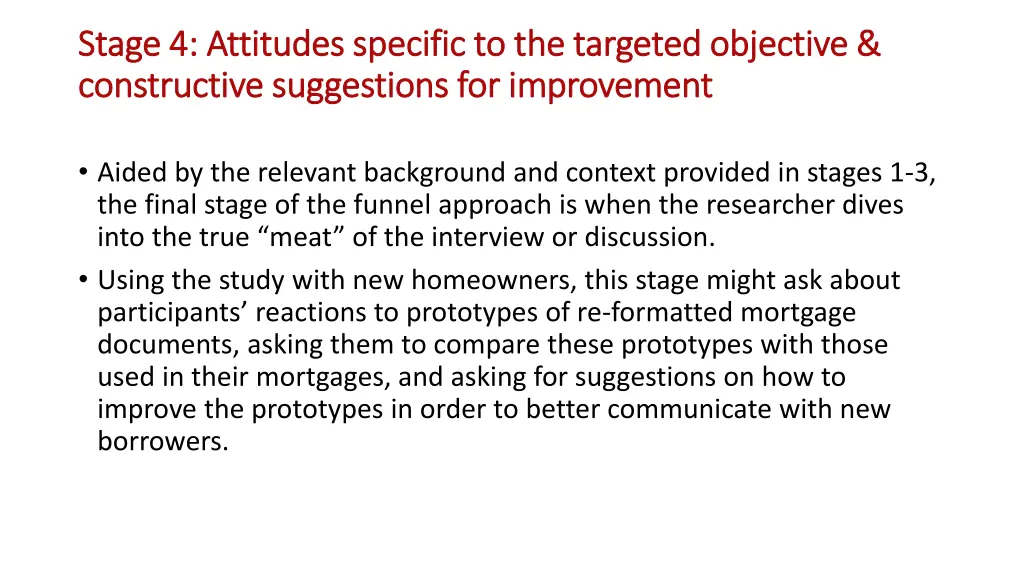 Stage 4: Attitudes specific to the targeted objective & constructive suggestions for improvement

• Aided by the relevant background and context provided in stages 1-3, the final stage of the funnel approach is when the researcher dives into the true “meat” of the interview or discussion.

• Using the study with new homeowners, this stage might ask about participants’ reactions to prototypes of re-formatted mortgage documents, asking them to compare these prototypes with those used in their mortgages, and asking for suggestions on how to improve the prototypes in order to better communicate with new borrowers.